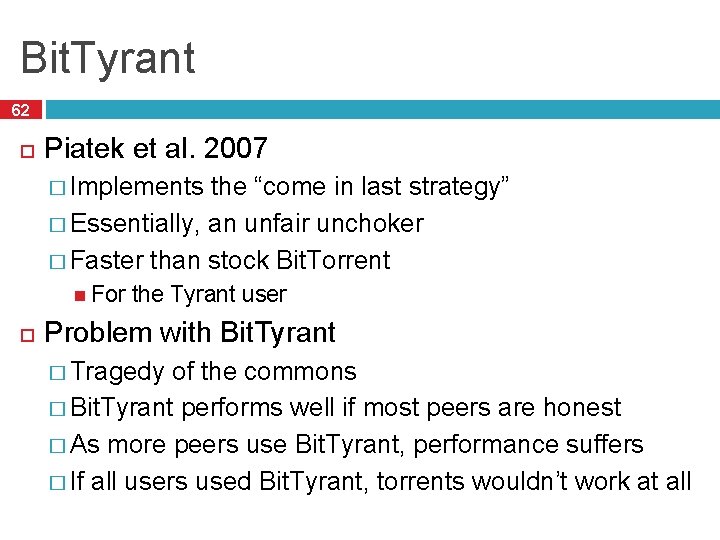 BitTyrant

62

Piatek et al. 2007

Implements the “come in last strategy”

Essentially, an unfair unchoker

Faster than stock BitTorrent

For the Tyrant user

Problem with BitTyrant

Tragedy of the commons

BitTyrant performs well if most peers are honest

As more peers use BitTyrant, performance suffers

If all users used BitTyrant, torrents wouldn’t work at all